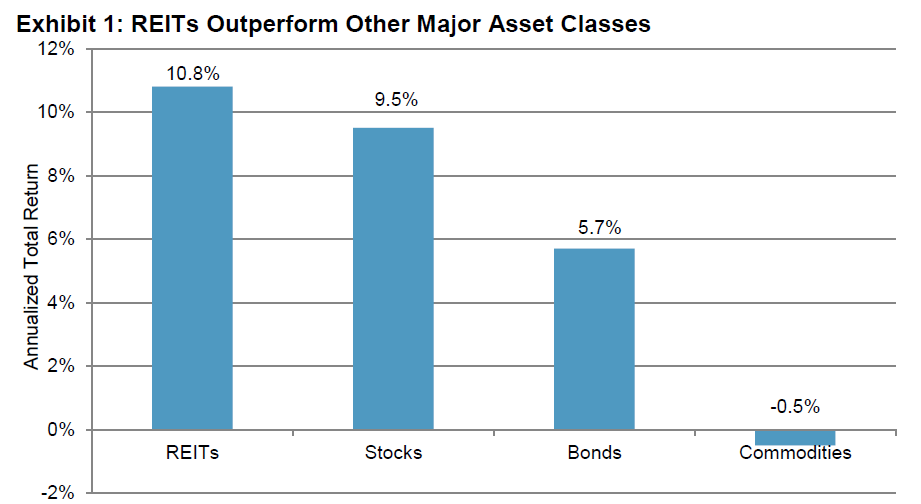 Exhibit 1: REITs Outperform Other Major Asset Classes

12%
10%
8%
6%
4%
2%
0%
-2%

Annualized Total Return

10.8%
9.5%
5.7%
-0.5%

REITs
Stocks
Bonds
Commodities